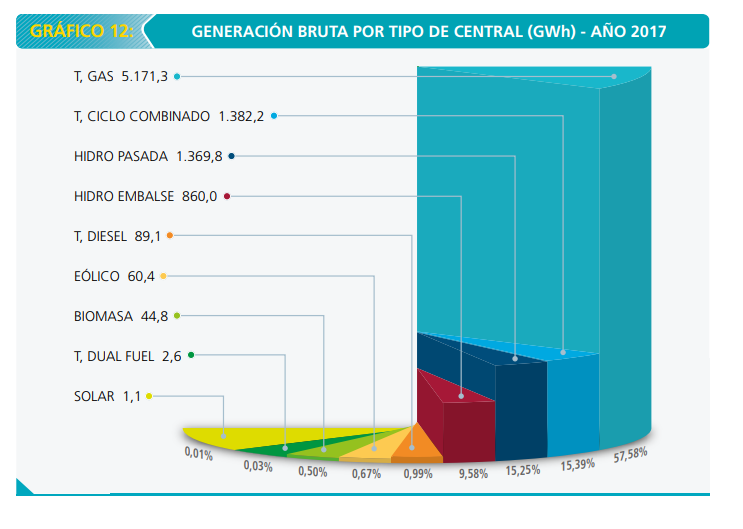 GRÁFICO 12: GENERACIÓN BRUTA POR TIPO DE CENTRAL (GWh) - AÑO 2017

T, GAS 5.171,3

T, CICLO COMBINADO 1.382,2

HIDRO PASADA 1.369,8

HIDRO EMBALSE 860,0

T, DIESEL 89,1

EÓLICO 60,4

BIOMASA 44,8

T, DUAL FUEL 2,6

SOLAR 1,1

0,01%
0,03%
0,50%
0,67%
0,99%
9,58%
15,25%
15,39%
57,58%